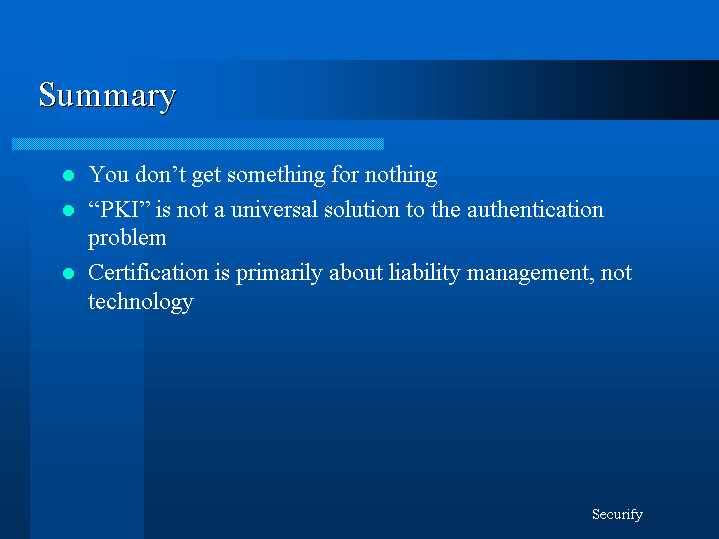 Summary

- You don’t get something for nothing
- “PKI” is not a universal solution to the authentication problem
- Certification is primarily about liability management, not technology

Securify